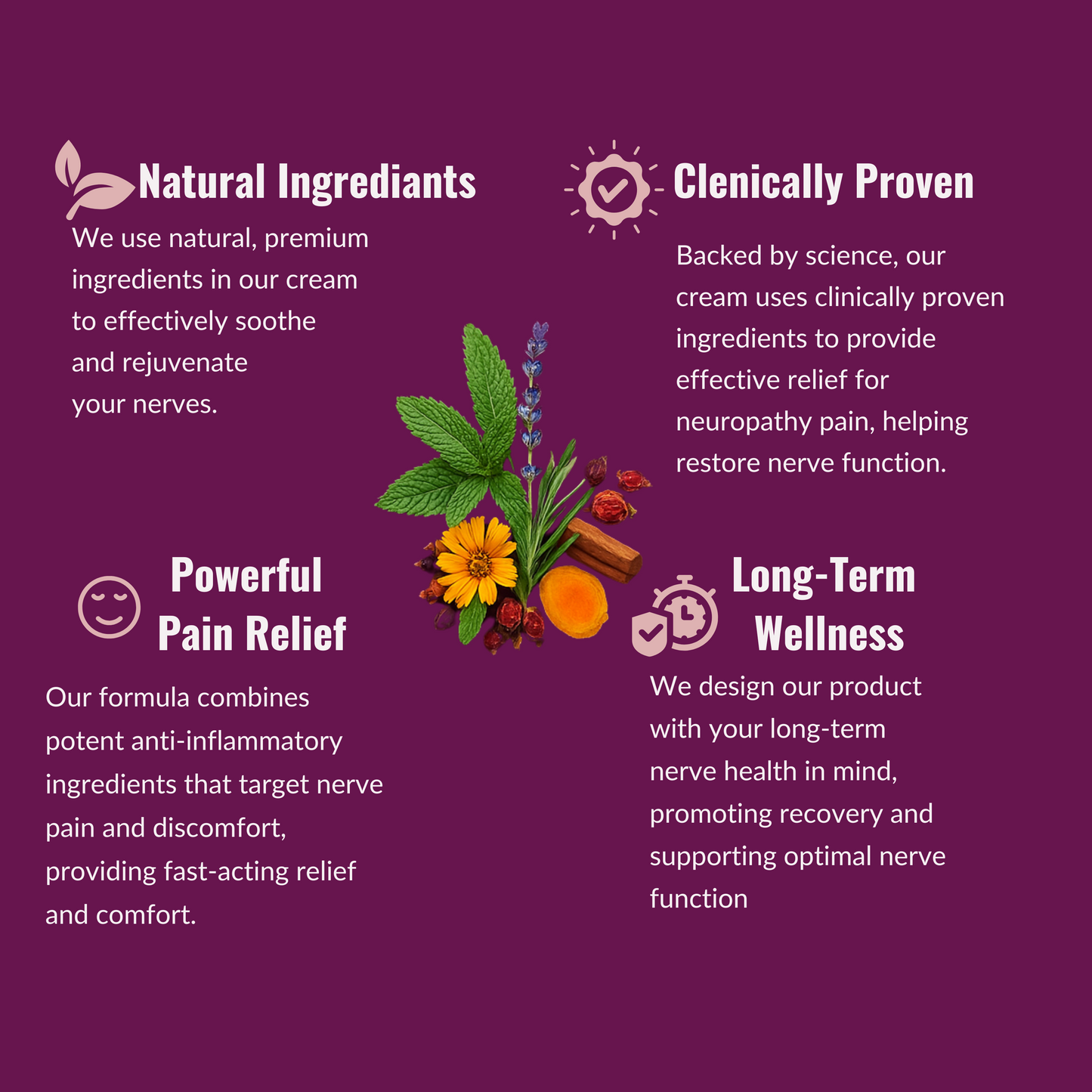 Natural Ingrediants

We use natural, premium ingredients in our cream to effectively soothe and rejuvenate your nerves.

Clenically Proven

Backed by science, our cream uses clinically proven ingredients to provide effective relief for neuropathy pain, helping restore nerve function.

Powerful Pain Relief

Our formula combines potent anti-inflammatory ingredients that target nerve pain and discomfort, providing fast-acting relief and comfort.

Long-Term Wellness

We design our product with your long-term nerve health in mind, promoting recovery and supporting optimal nerve function